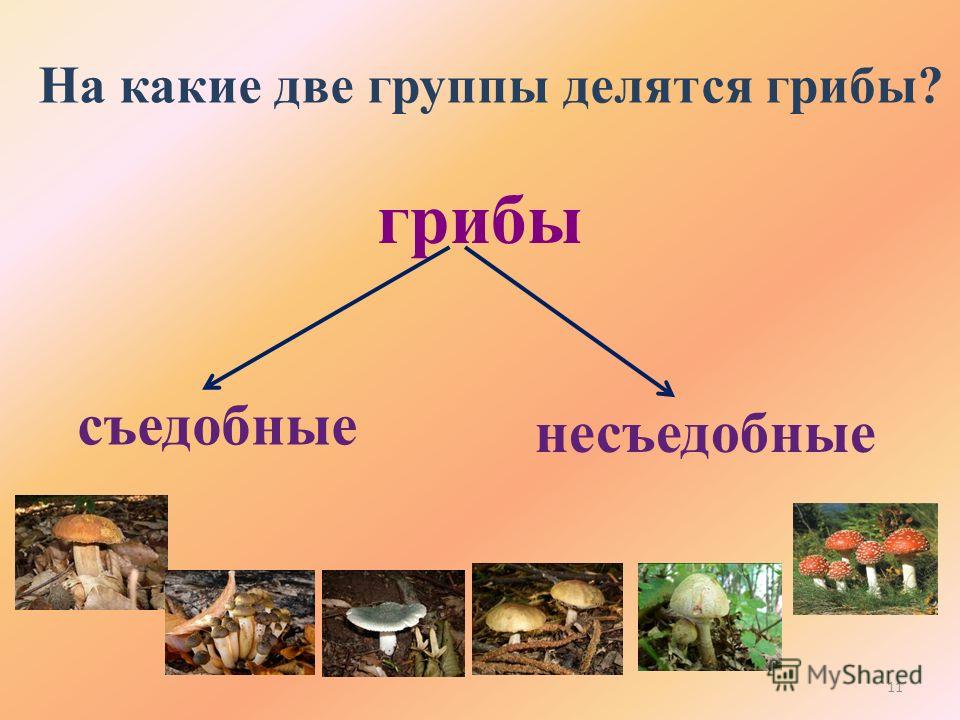 На какие две группы делятся грибы?

грибы

съедобные

несъедобные

MyShared

11